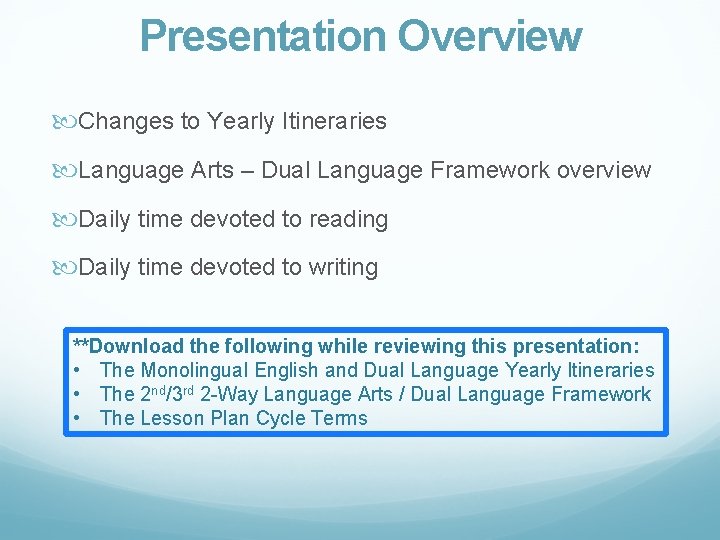 Presentation Overview

Changes to Yearly Itineraries

Language Arts – Dual Language Framework overview

Daily time devoted to reading

Daily time devoted to writing

**Download the following while reviewing this presentation:
• The Monolingual English and Dual Language Yearly Itineraries
• The 2nd/3rd 2-Way Language Arts / Dual Language Framework
• The Lesson Plan Cycle Terms